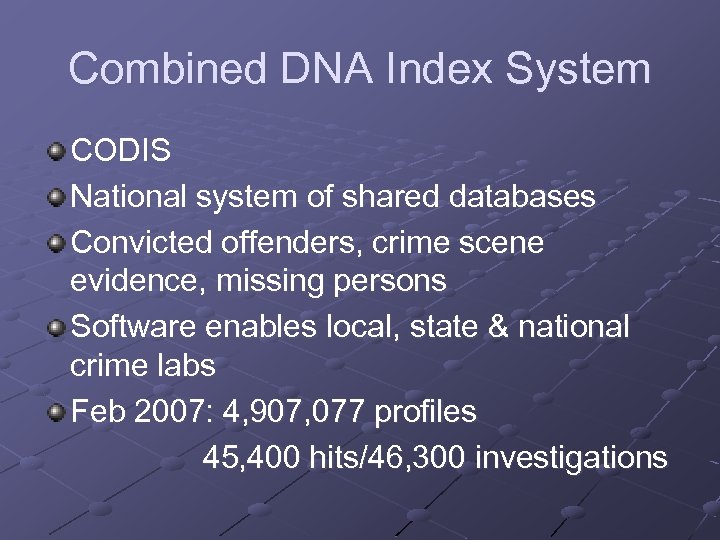 Combined DNA Index System

CODIS

National system of shared databases

Convicted offenders, crime scene evidence, missing persons

Software enables local, state & national crime labs

Feb 2007: 4,907,077 profiles
45,400 hits/46,300 investigations